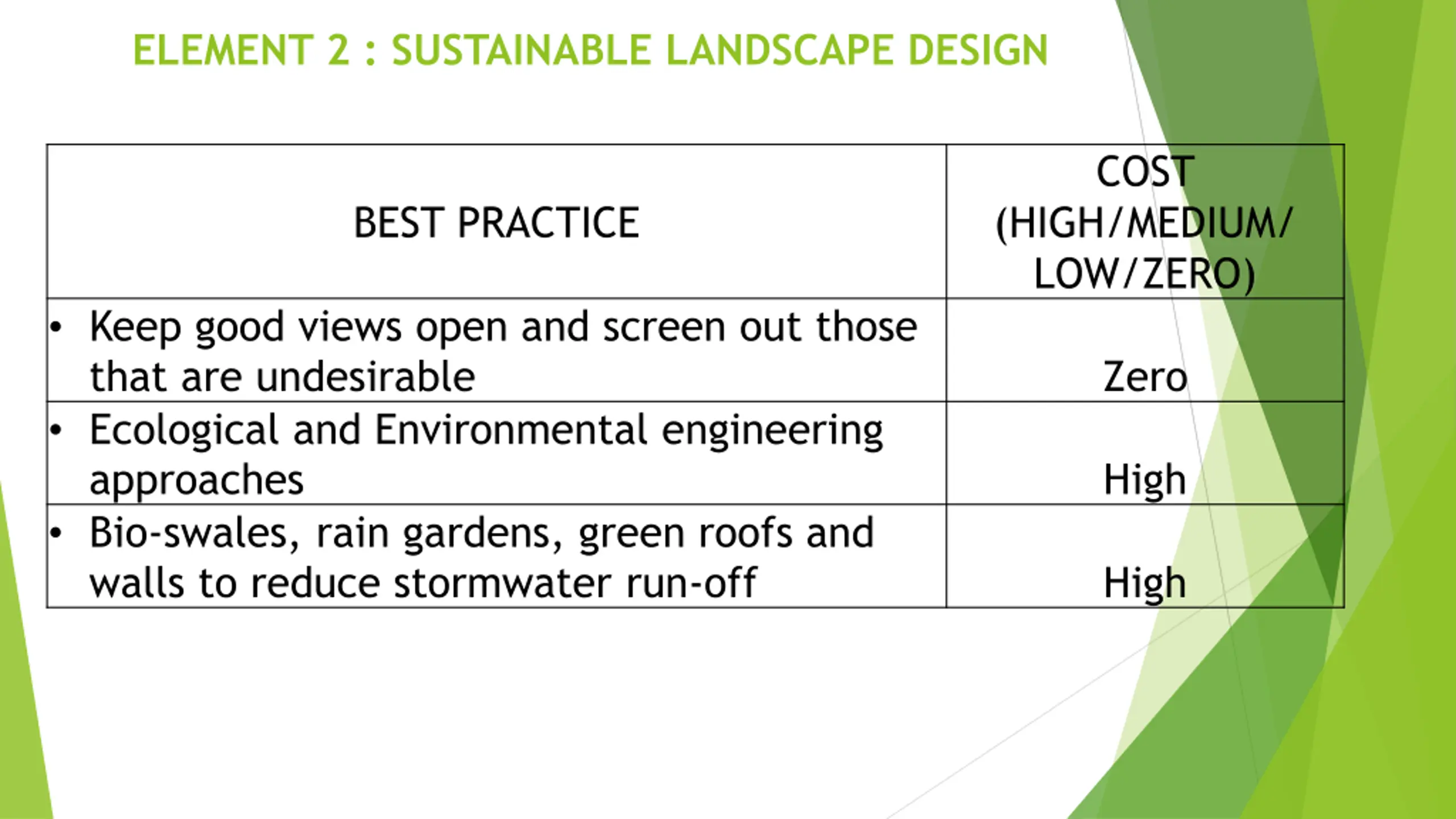 ELEMENT 2 : SUSTAINABLE LANDSCAPE DESIGN

| BEST PRACTICE | COST (HIGH/MEDIUM/ LOW/ZERO) |
|---|---|
| • Keep good views open and screen out those that are undesirable | Zero |
| • Ecological and Environmental engineering approaches | High |
| • Bio-swales, rain gardens, green roofs and walls to reduce stormwater run-off | High |